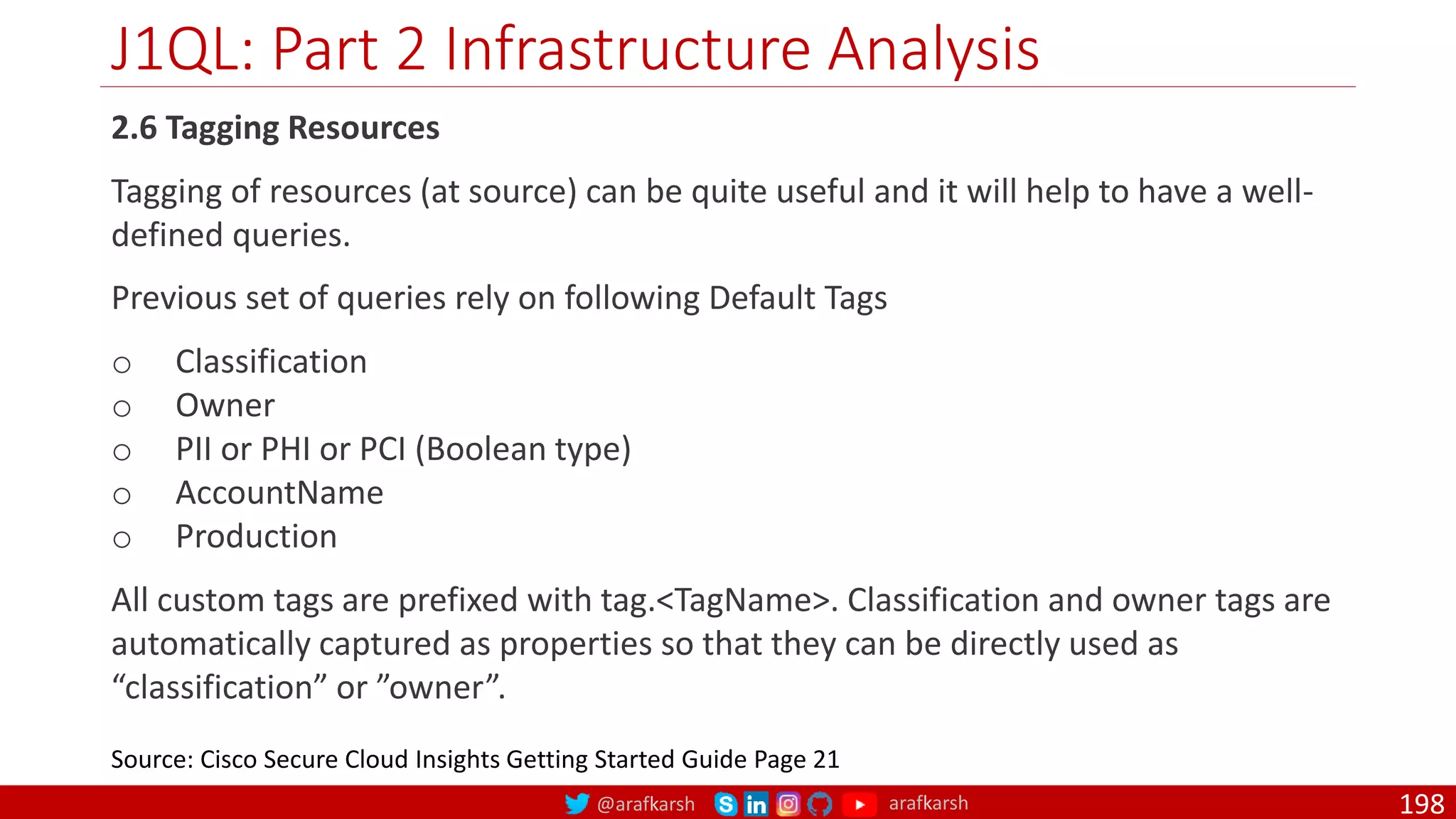 J1QL: Part 2 Infrastructure Analysis

2.6 Tagging Resources

Tagging of resources (at source) can be quite useful and it will help to have a well-defined queries.

Previous set of queries rely on following Default Tags

○ Classification
○ Owner
○ PII or PHI or PCI (Boolean type)
○ AccountName
○ Production

All custom tags are prefixed with tag.<TagName>. Classification and owner tags are automatically captured as properties so that they can be directly used as “classification” or ”owner”.

Source: Cisco Secure Cloud Insights Getting Started Guide Page 21

@arafkarsh arafkarsh 198